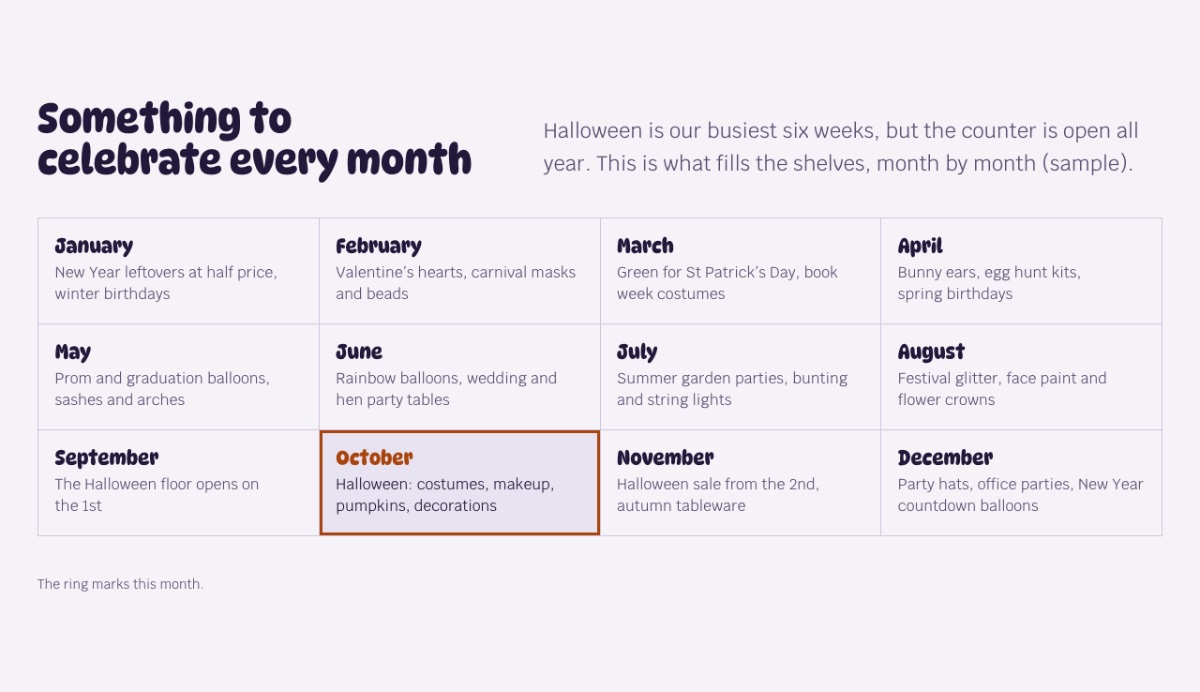 Something to celebrate every month

Halloween is our busiest six weeks, but the counter is open all year. This is what fills the shelves, month by month (sample).

January
New Year leftovers at half price, winter birthdays

February
Valentine's hearts, carnival masks and beads

March
Green for St Patrick's Day, book week costumes

April
Bunny ears, egg hunt kits, spring birthdays

May
Prom and graduation balloons, sashes and arches

June
Rainbow balloons, wedding and hen party tables

July
Summer garden parties, bunting and string lights

August
Festival glitter, face paint and flower crowns

September
The Halloween floor opens on the 1st

October
Halloween: costumes, makeup, pumpkins, decorations

November
Halloween sale from the 2nd, autumn tableware

December
Party hats, office parties, New Year countdown balloons

The ring marks this month.